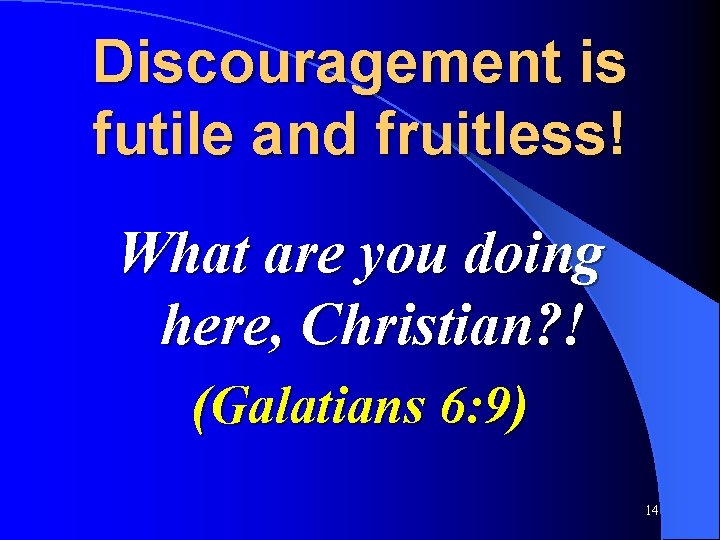 Discouragement is futile and fruitless!

What are you doing here, Christian?!

(Galatians 6:9)

14